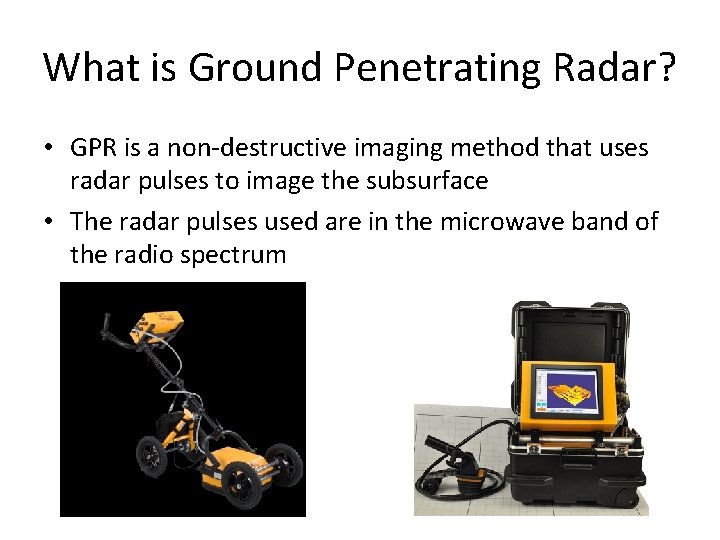 What is Ground Penetrating Radar?

• GPR is a non-destructive imaging method that uses radar pulses to image the subsurface

• The radar pulses used are in the microwave band of the radio spectrum